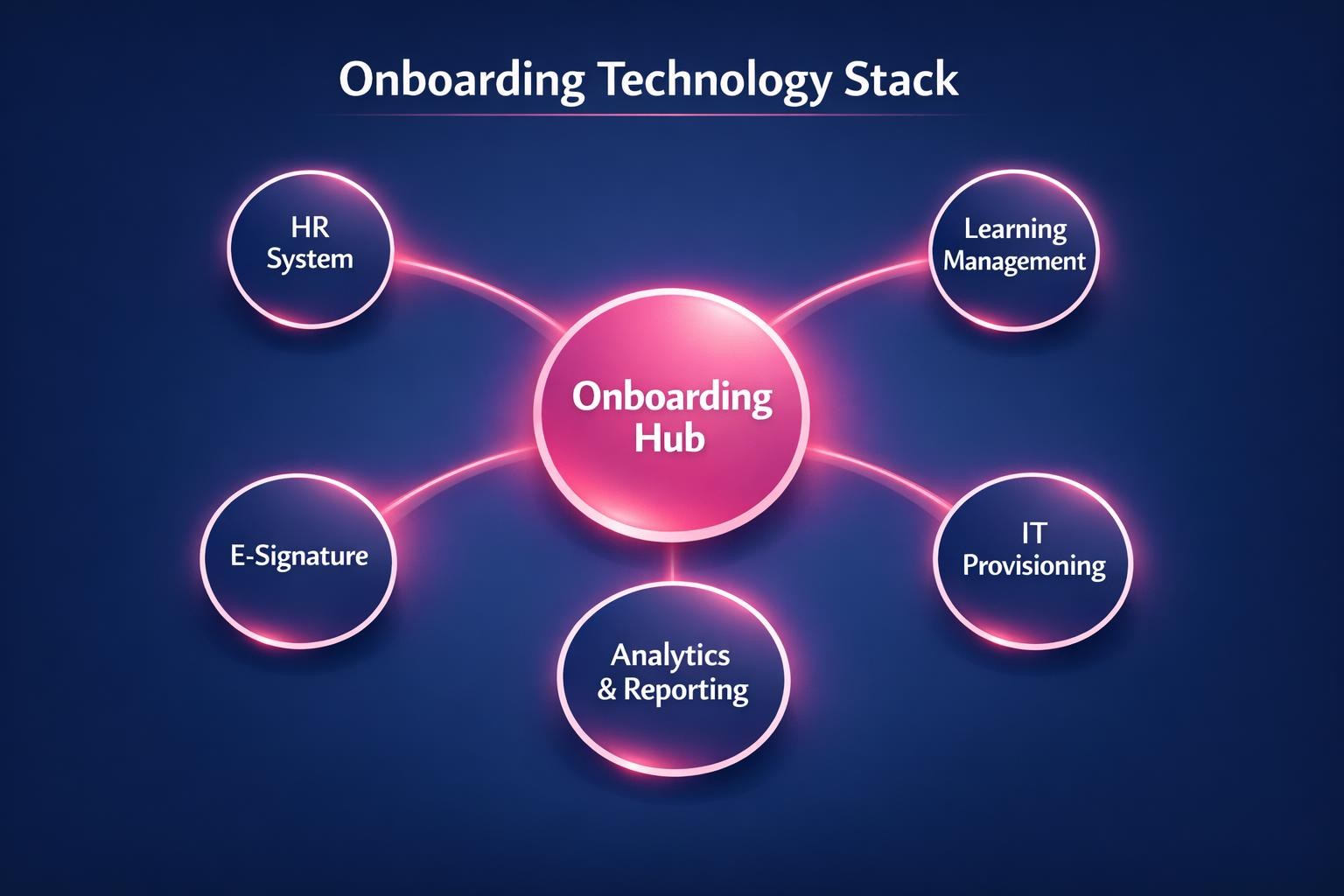 Onboarding Technology Stack

HR System

Learning Management

Onboarding Hub

E-Signature

IT Provisioning

Analytics & Reporting